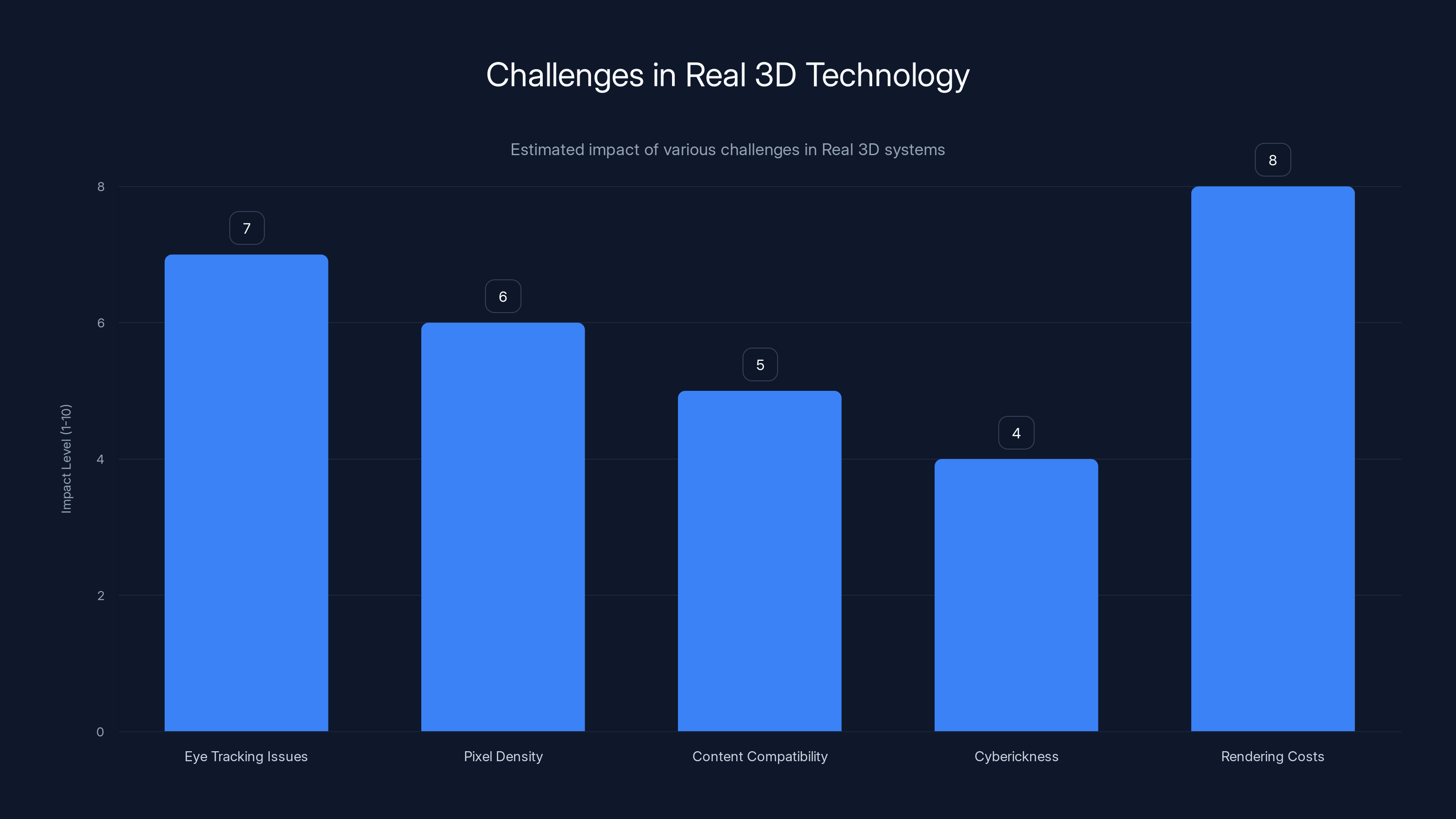 Challenges in Real 3D Technology

Estimated impact of various challenges in Real 3D systems

Impact Level (1-10)

8
6
4
2
0

7
6
5
4
8

Eye Tracking Issues
Pixel Density
Content Compatibility
Cyberickness
Rendering Costs